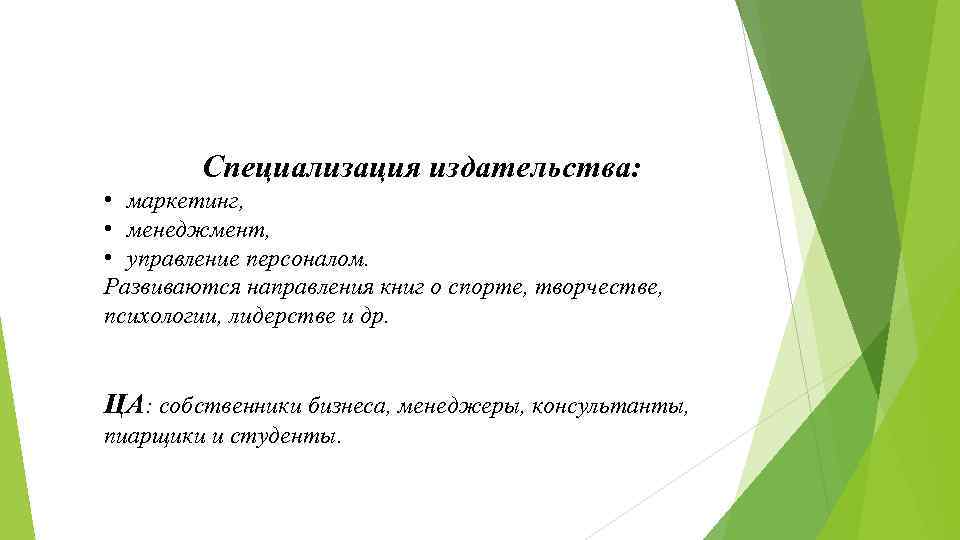 Специализация издательства:

• маркетинг,
• менеджмент,
• управление персоналом.
Развиваются направления книг о спорте, творчестве, психологии, лидерстве и др.

ЦА: собственники бизнеса, менеджеры, консультанты, пиарщики и студенты.